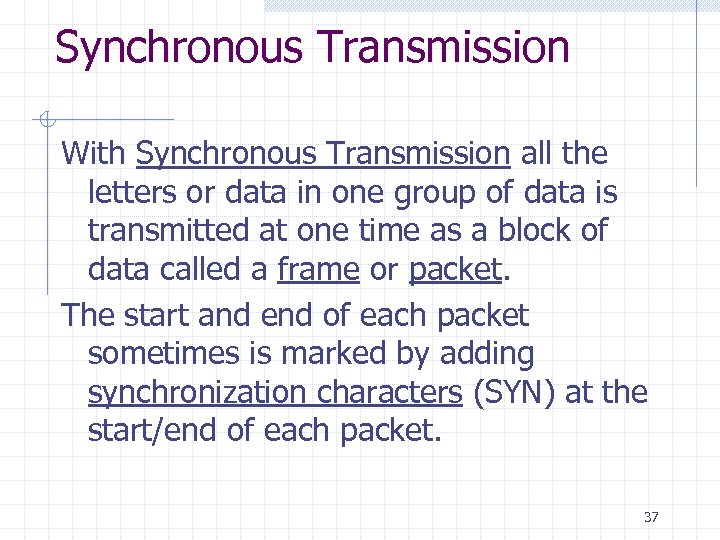 Synchronous Transmission

With Synchronous Transmission all the letters or data in one group of data is transmitted at one time as a block of data called a frame or packet.

The start and end of each packet sometimes is marked by adding synchronization characters (SYN) at the start/end of each packet.

37